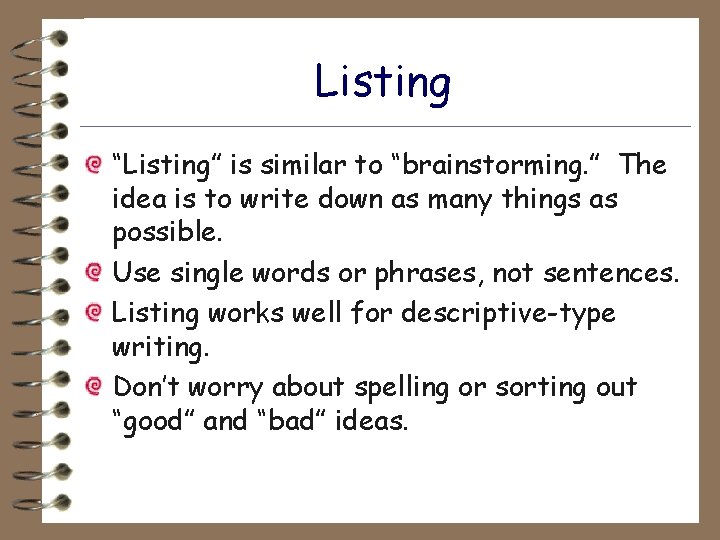 Listing

“Listing” is similar to “brainstorming.” The idea is to write down as many things as possible.

Use single words or phrases, not sentences.

Listing works well for descriptive-type writing.

Don’t worry about spelling or sorting out “good” and “bad” ideas.